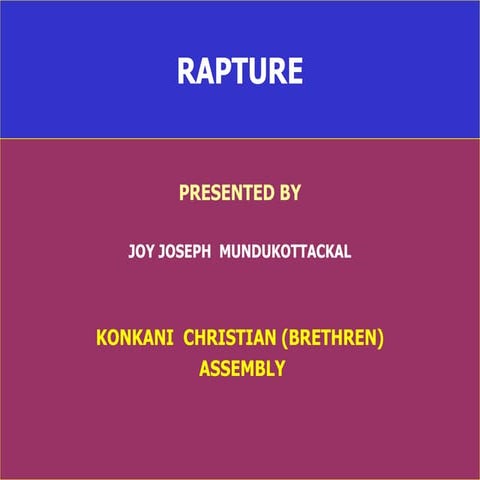 RAPTURE

PRESENTED BY

JOY JOSEPH MUNDUKOTTACKAL

KONKANI CHRISTIAN (BRETHREN) ASSEMBLY